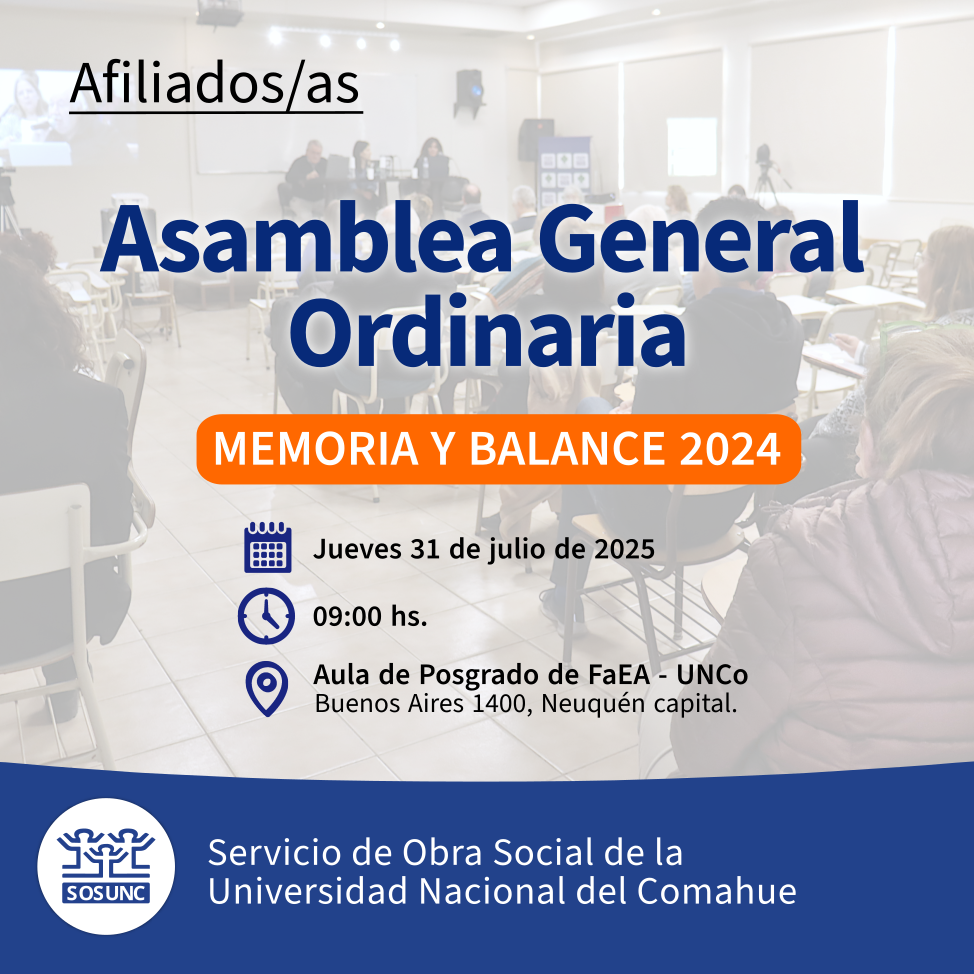 Afiliados/as

Asamblea General Ordinaria

MEMORIA Y BALANCE 2024

Jueves 31 de julio de 2025

09:00 hs.

Aula de Posgrado de FaEA - UNCo
Buenos Aires 1400, Neuquén capital.

SOSUNC

Servicio de Obra Social de la Universidad Nacional del Comahue